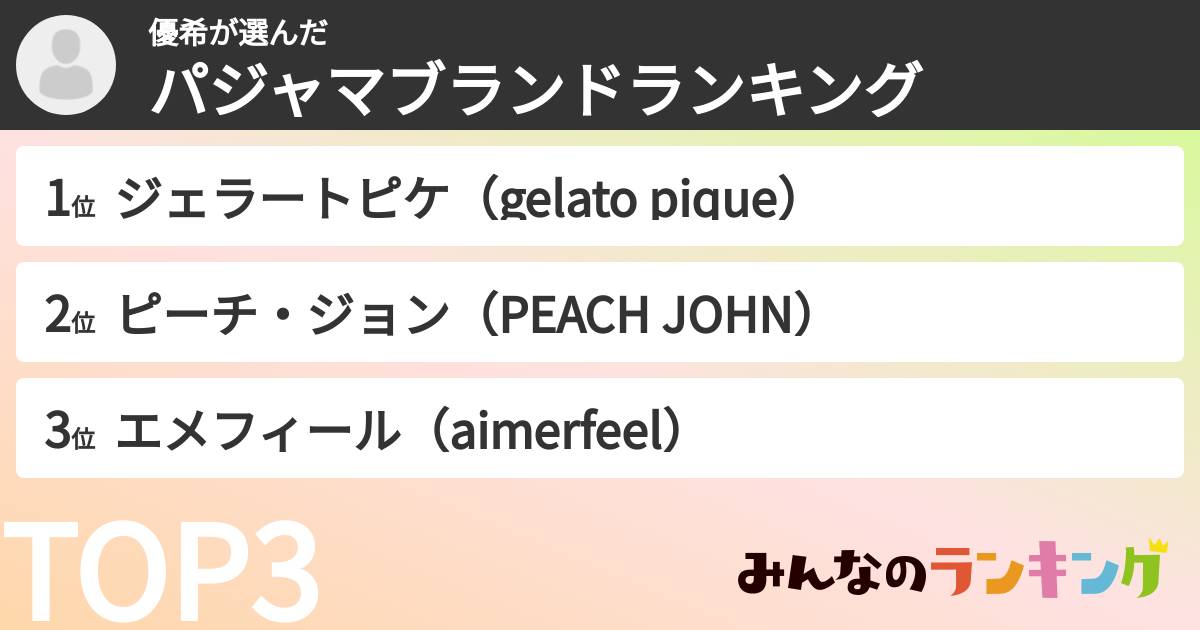 優希が選んだ
パジャマブランドランキング

1位 ジェラートピケ（gelato pique）

2位 ピーチ・ジョン（PEACH JOHN）

3位 エメフィール（aimerfeel）

TOP3

みんなのランキング